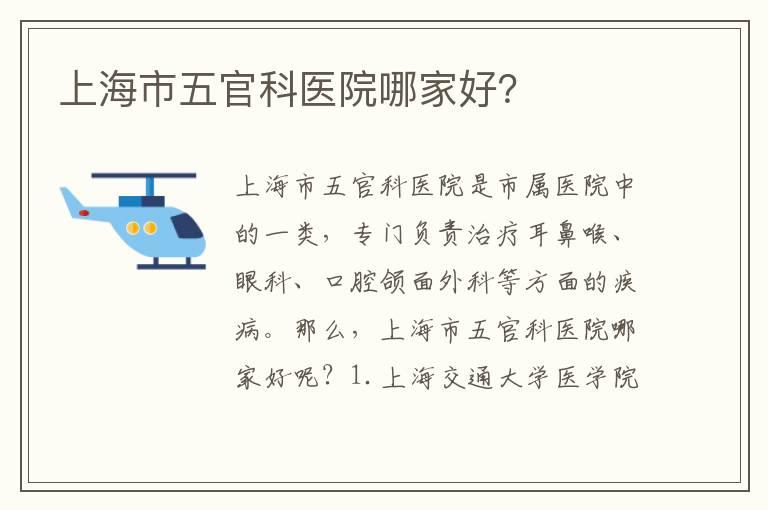 上海市五官科医院哪家好?

上海市五官科医院是市属医院中的一类，专门负责治疗耳鼻喉、眼科、口腔颌面外科等方面的疾病。那么，上海市五官科医院哪家好呢？1. 上海交通大学医学院